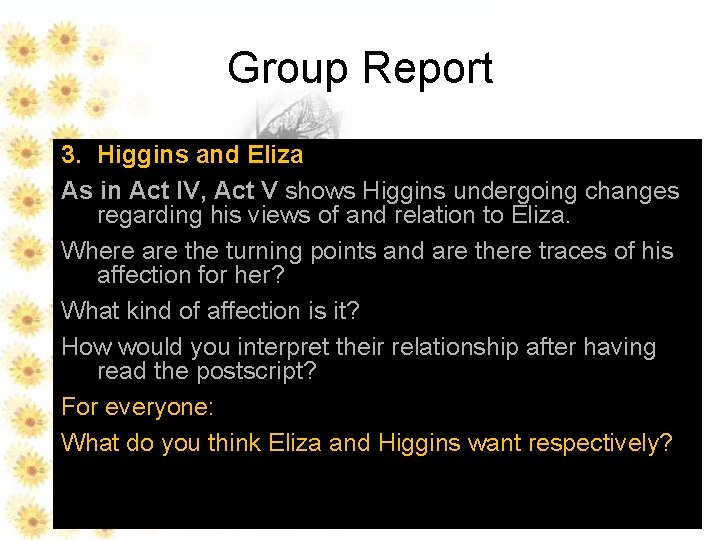 Group Report

3. Higgins and Eliza

As in Act IV, Act V shows Higgins undergoing changes regarding his views of and relation to Eliza.

Where are the turning points and are there traces of his affection for her?

What kind of affection is it?

How would you interpret their relationship after having read the postscript?

For everyone:

What do you think Eliza and Higgins want respectively?